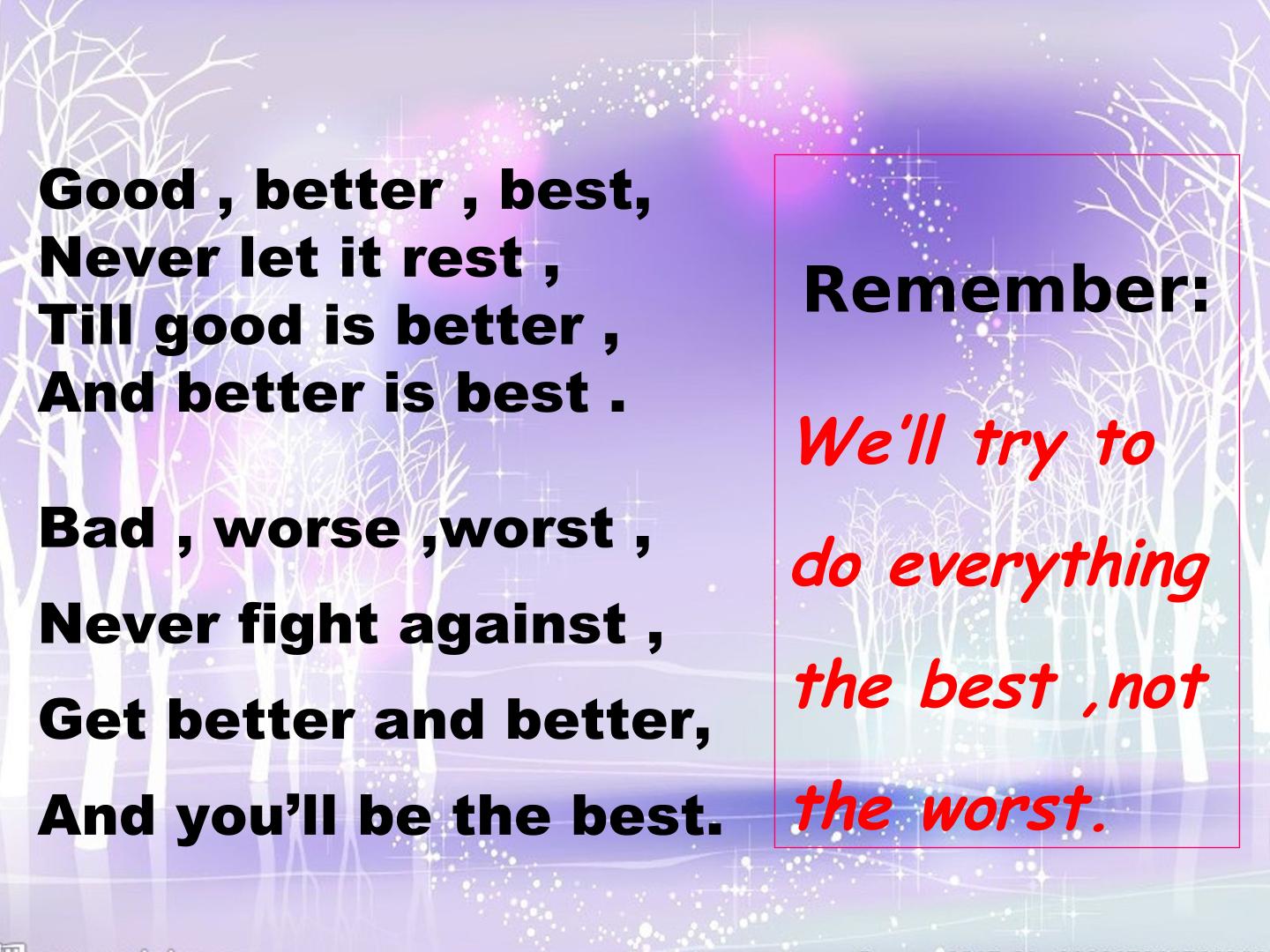 Good , better , best,
Never let it rest ,
Till good is better ,
And better is best .

Bad , worse ,worst ,
Never fight against ,
Get better and better,
And you'll be the best.

Remember:

We'll try to do everything the best ,not the worst.